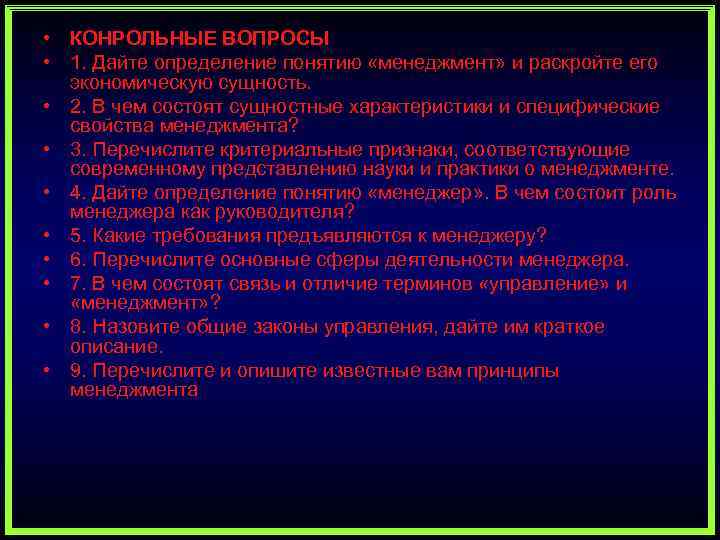 • КОНРОЛЬНЫЕ ВОПРОСЫ
• 1. Дайте определение понятию «менеджмент» и раскройте его экономическую сущность.
• 2. В чем состоят сущностные характеристики и специфические свойства менеджмента?
• 3. Перечислите критериальные признаки, соответствующие современному представлению науки и практики о менеджменте.
• 4. Дайте определение понятию «менеджер». В чем состоит роль менеджера как руководителя?
• 5. Какие требования предъявляются к менеджеру?
• 6. Перечислите основные сферы деятельности менеджера.
• 7. В чем состоят связь и отличие терминов «управление» и «менеджмент»?
• 8. Назовите общие законы управления, дайте им краткое описание.
• 9. Перечислите и опишите известные вам принципы менеджмента